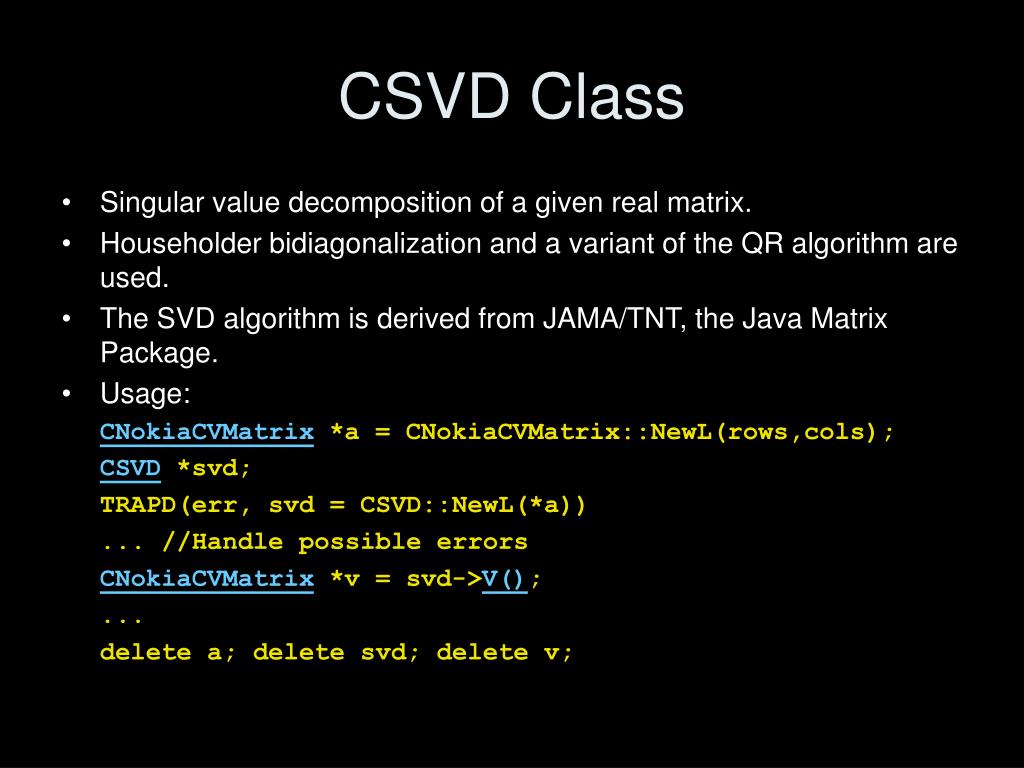 CSVD Class

• Singular value decomposition of a given real matrix.
• Householder bidiagonalization and a variant of the QR algorithm are used.
• The SVD algorithm is derived from JAMA/TNT, the Java Matrix Package.
• Usage:

CNokiaCVMatrix *a = CNokiaCVMatrix::NewL(rows,cols);
CSVD *svd;
TRAPD(err, svd = CSVD::NewL(*a))
... //Handle possible errors
CNokiaCVMatrix *v = svd->V();
...
delete a; delete svd; delete v;